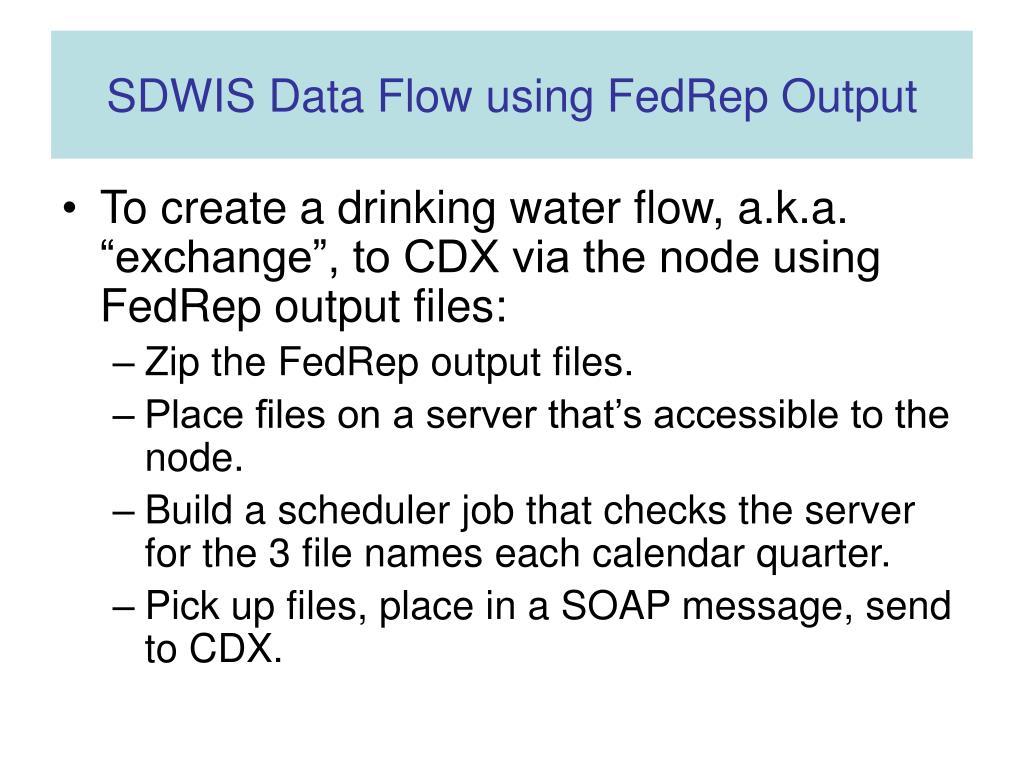 SDWIS Data Flow using FedRep Output

• To create a drinking water flow, a.k.a. “exchange”, to CDX via the node using FedRep output files:
– Zip the FedRep output files.
– Place files on a server that’s accessible to the node.
– Build a scheduler job that checks the server for the 3 file names each calendar quarter.
– Pick up files, place in a SOAP message, send to CDX.